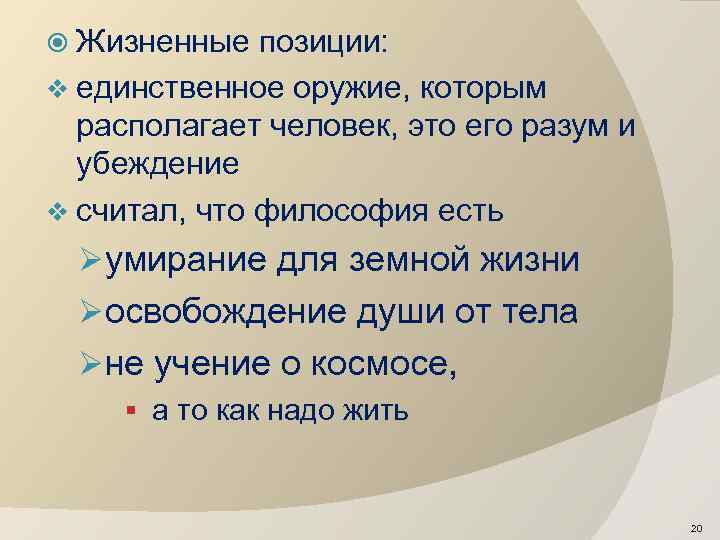 Жизненные позиции:

единственное оружие, которым располагает человек, это его разум и убеждение

считал, что философия есть

умирание для земной жизни

освобождение души от тела

не учение о космосе,

а то как надо жить

20